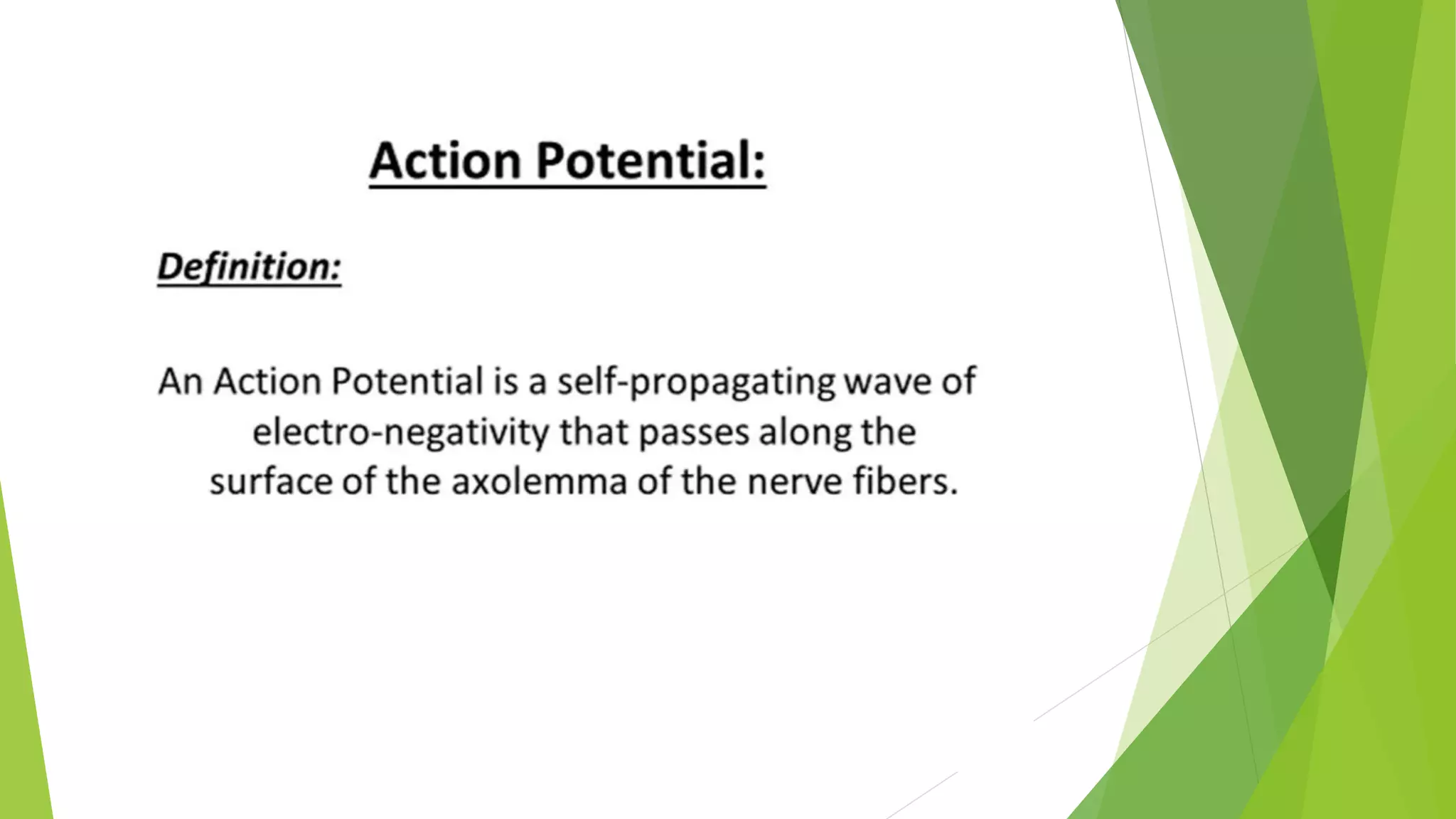 Action Potential:

Definition:

An Action Potential is a self-propagating wave of electro-negativity that passes along the surface of the axolemma of the nerve fibers.